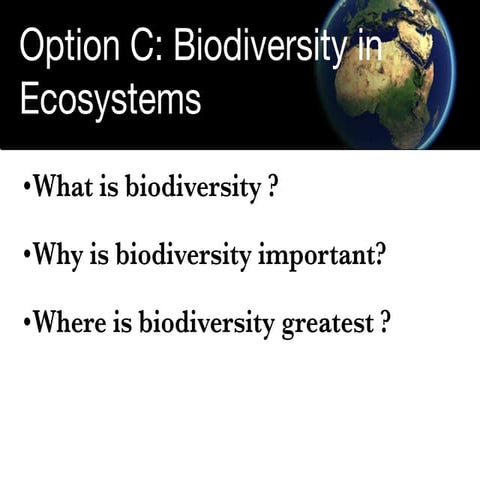 Option C: Biodiversity in Ecosystems

•What is biodiversity ?

•Why is biodiversity important?

•Where is biodiversity greatest ?